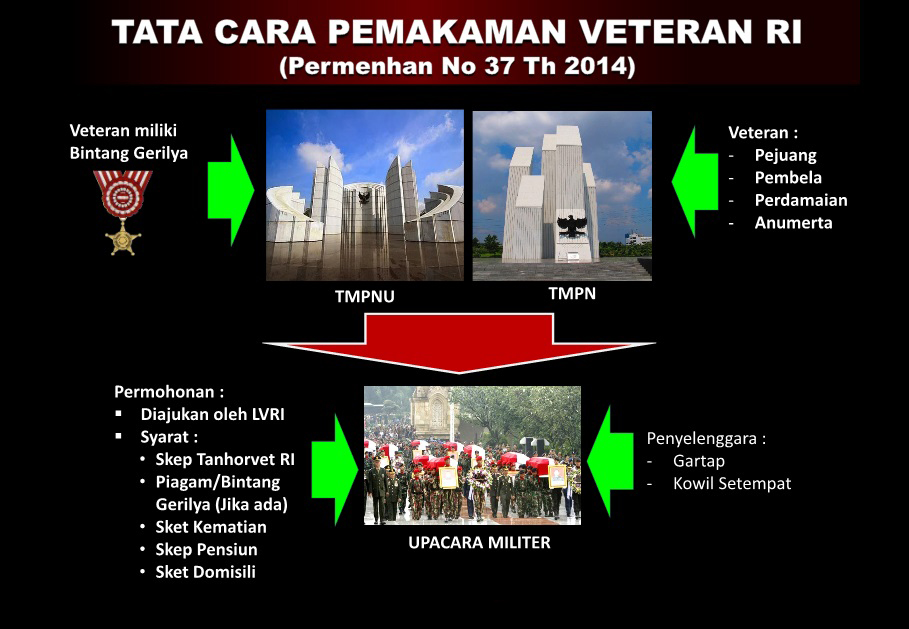 TATA CARA PEMAKAMAN VETERAN RI
(Permenhan No 37 Th 2014)

Veteran miliki Bintang Gerilya

TMPNU

TMPN

Veteran :
- Pejuang
- Pembela
- Perdamaian
- Anumerta

Permohonan :
▪ Diajukan oleh LVRI
▪ Syarat :
• Skep Tanhorvet RI
• Piagam/Bintang Gerilya (Jika ada)
• Sket Kematian
• Skep Pensiun
• Sket Domisili

UPACARA MILITER

Penyelenggara :
- Gartap
- Kowil Setempat